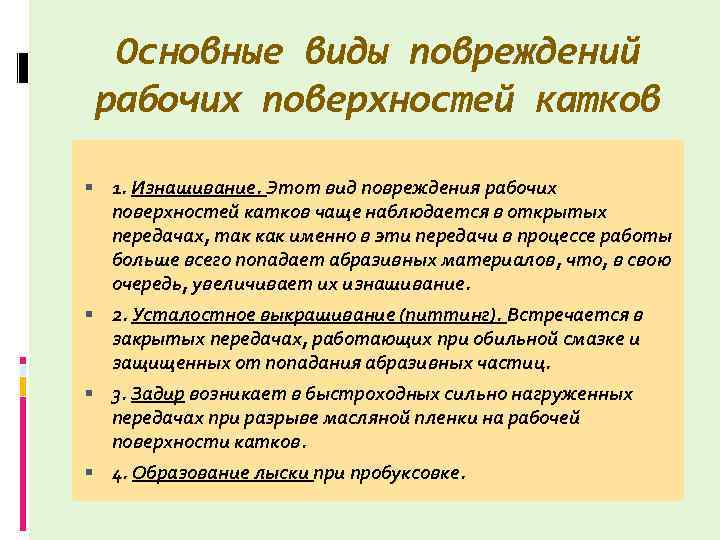 Основные виды повреждений рабочих поверхностей катков

1. Изнашивание. Этот вид повреждения рабочих поверхностей катков чаще наблюдается в открытых передачах, так как именно в эти передачи в процессе работы больше всего попадает абразивных материалов, что, в свою очередь, увеличивает их изнашивание.

2. Усталостное выкрашивание (питтинг). Встречается в закрытых передачах, работающих при обильной смазке и защищенных от попадания абразивных частиц.

3. Задир возникает в быстроходных сильно нагруженных передачах при разрыве масляной пленки на рабочей поверхности катков.

4. Образование лыски при пробуксовке.